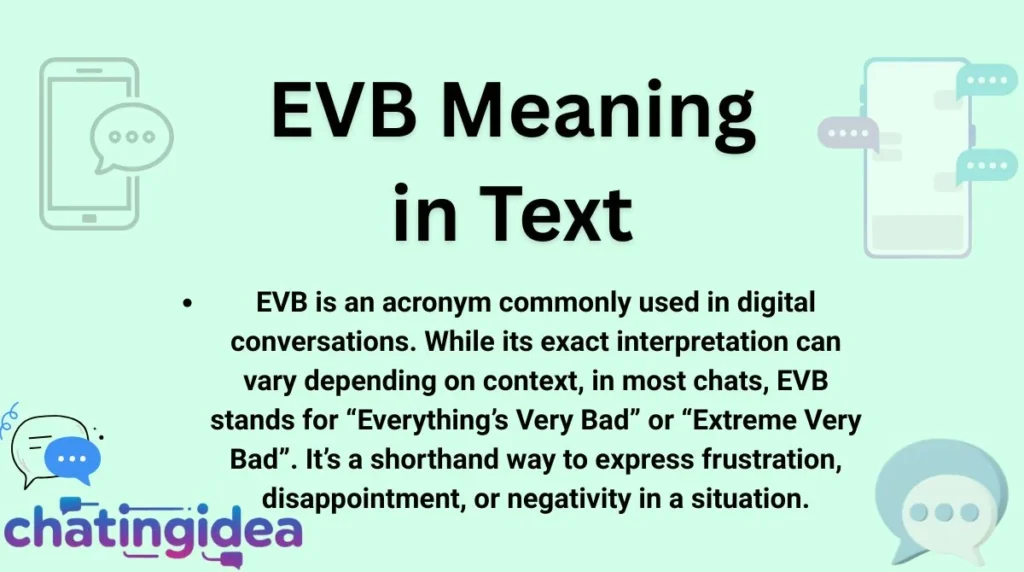 EVB Meaning in Text

• EVB is an acronym commonly used in digital conversations. While its exact interpretation can vary depending on context, in most chats, EVB stands for “Everything’s Very Bad” or “Extreme Very Bad”. It’s a shorthand way to express frustration, disappointment, or negativity in a situation.

chatingidea